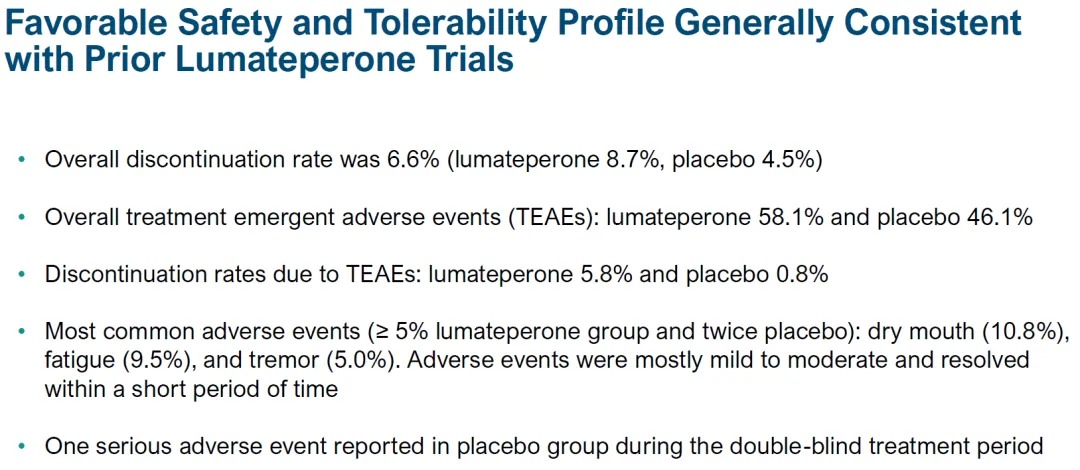 Favorable Safety and Tolerability Profile Generally Consistent with Prior Lumateperone Trials

• Overall discontinuation rate was 6.6% (lumateperone 8.7%, placebo 4.5%)

• Overall treatment emergent adverse events (TEAEs): lumateperone 58.1% and placebo 46.1%

• Discontinuation rates due to TEAEs: lumateperone 5.8% and placebo 0.8%

• Most common adverse events (≥ 5% lumateperone group and twice placebo): dry mouth (10.8%), fatigue (9.5%), and tremor (5.0%). Adverse events were mostly mild to moderate and resolved within a short period of time

• One serious adverse event reported in placebo group during the double-blind treatment period